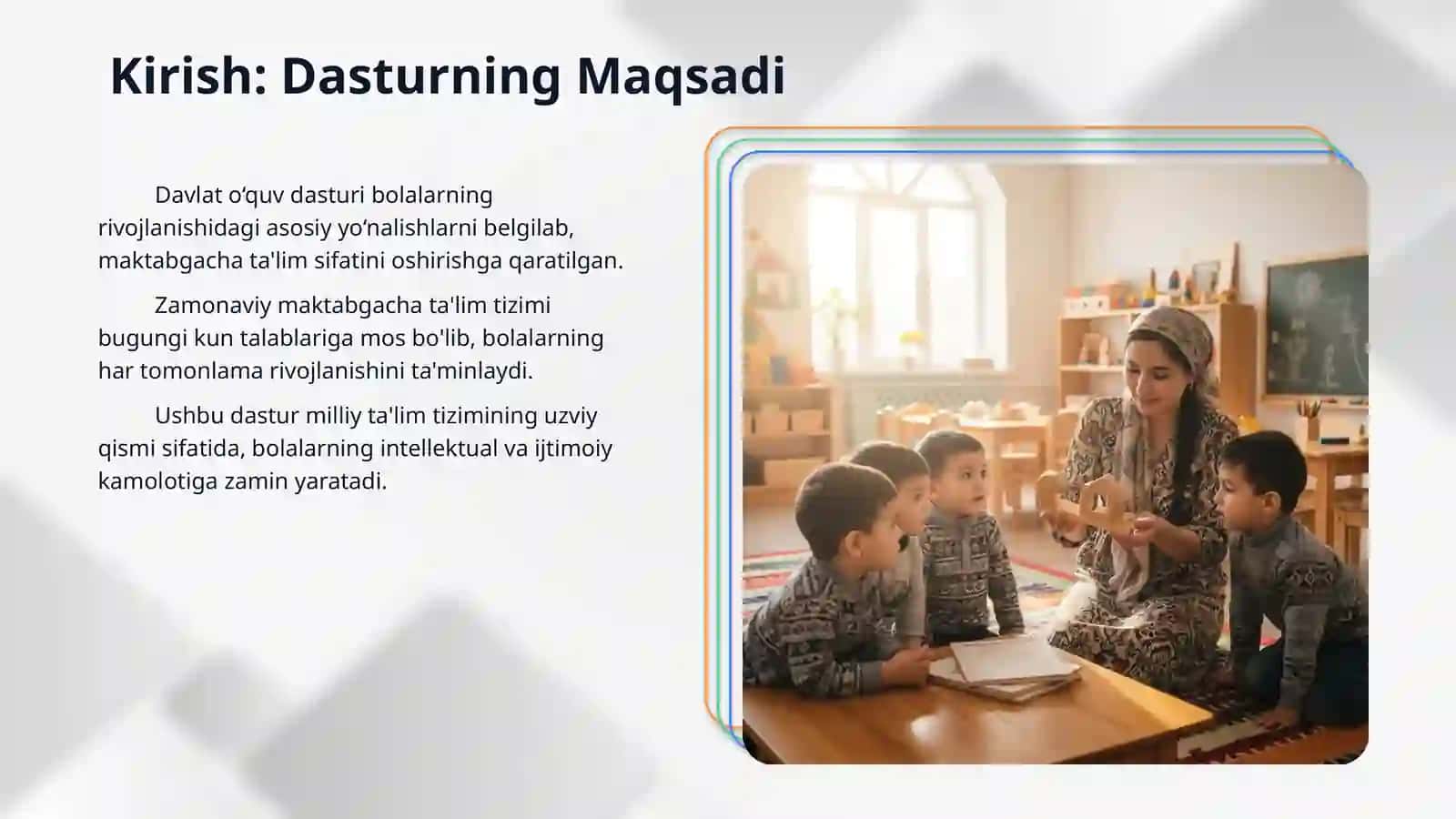 Kirish: Dasturning Maqsadi

Davlat o‘quv dasturi bolalarning rivojlanishidagi asosiy yo‘nalishlarni belgilab, maktabgacha ta'lim sifatini oshirishga qaratilgan.

Zamonaviy maktabgacha ta'lim tizimi bugungi kun talablariga mos bo'lib, bolalarning har tomonlama rivojlanishini ta'minlaydi.

Ushbu dastur milliy ta'lim tizimining uzviy qismi sifatida, bolalarning intellektual va ijtimoiy kamolotiga zamin yaratadi.